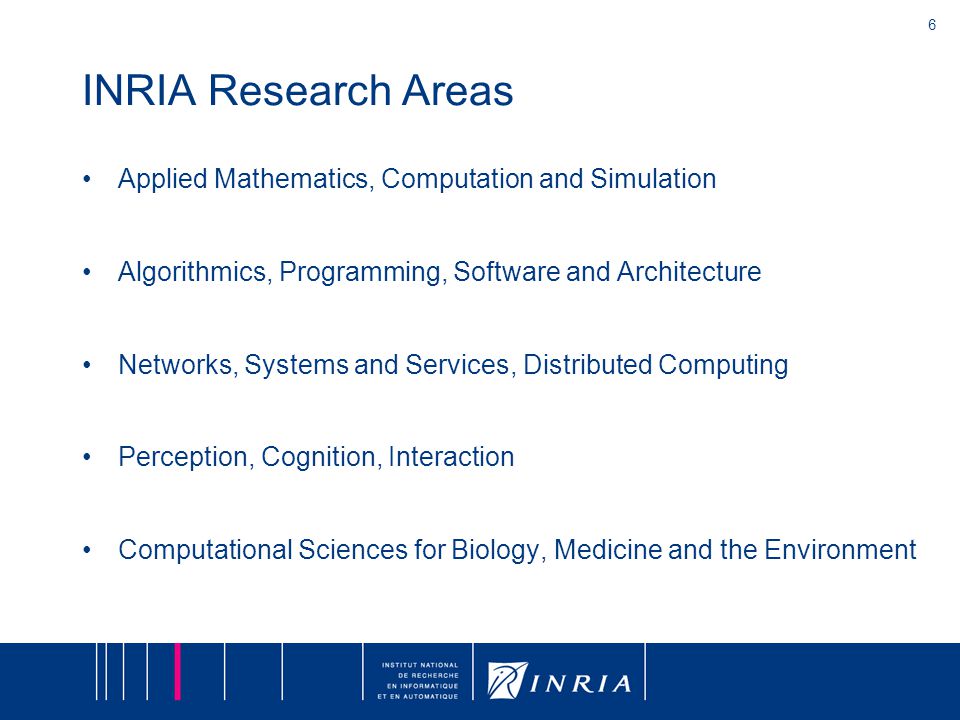 6

INRIA Research Areas

• Applied Mathematics, Computation and Simulation

• Algorithmics, Programming, Software and Architecture

• Networks, Systems and Services, Distributed Computing

• Perception, Cognition, Interaction

• Computational Sciences for Biology, Medicine and the Environment

INSTITUT NATIONAL DE RECHERCHE EN INFORMATIQUE ET EN AUTOMATIQUE

INRIA